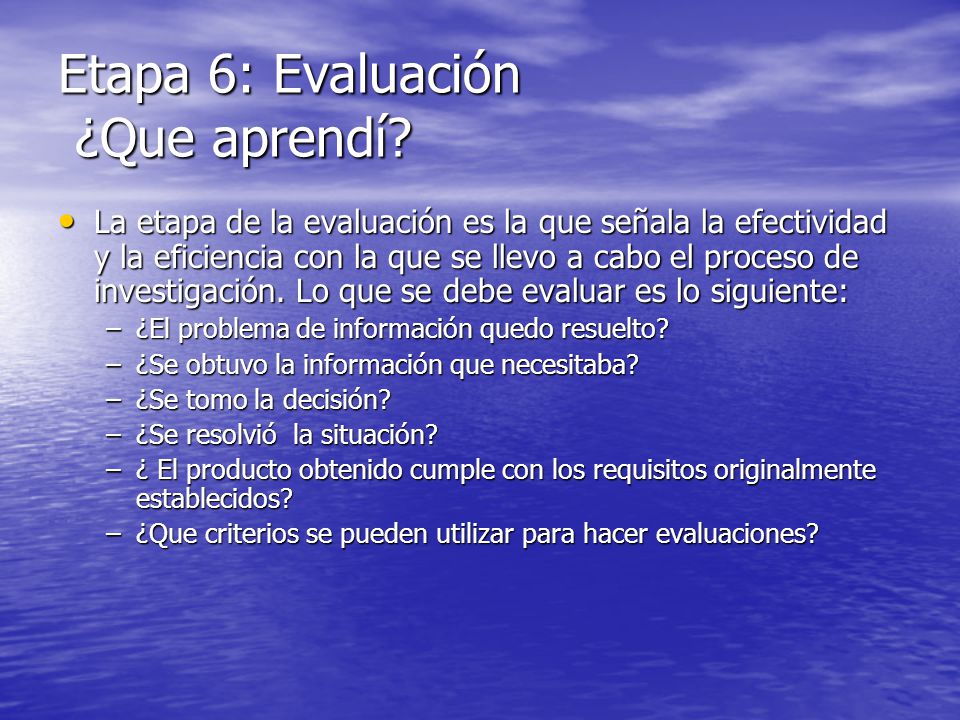 Etapa 6: Evaluación
¿Que aprendí?

• La etapa de la evaluación es la que señala la efectividad y la eficiencia con la que se llevo a cabo el proceso de investigación. Lo que se debe evaluar es lo siguiente:
– ¿El problema de información quedo resuelto?
– ¿Se obtuvo la información que necesitaba?
– ¿Se tomo la decisión?
– ¿Se resolvió la situación?
– ¿ El producto obtenido cumple con los requisitos originalmente establecidos?
– ¿Que criterios se pueden utilizar para hacer evaluaciones?